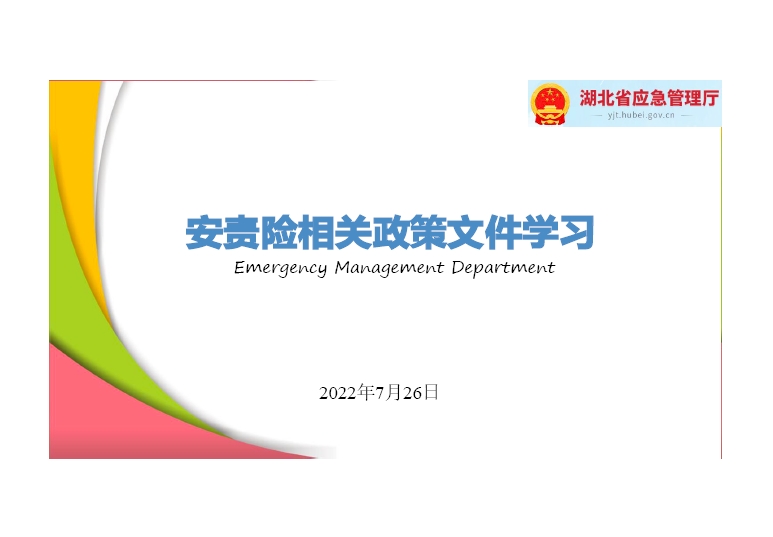 湖北省应急管理厅
— yjt.hubei.gov.cn —

安责险相关政策文件学习

Emergency Management Department

2022年7月26日